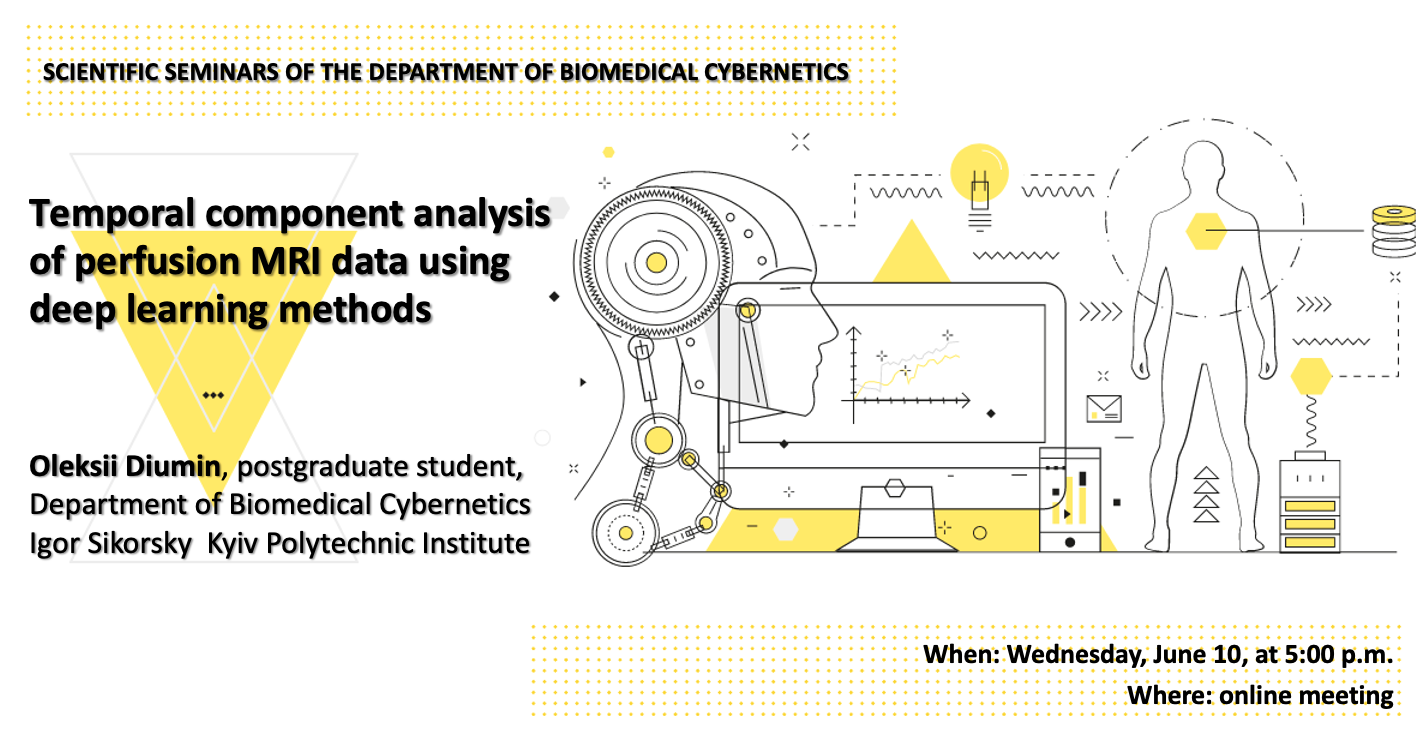 SCIENTIFIC SEMINARS OF THE DEPARTMENT OF BIOMEDICAL CYBERNETICS

Temporal component analysis of perfusion MRI data using deep learning methods

Oleksii Diumin, postgraduate student, Department of Biomedical Cybernetics Igor Sikorsky Kyiv Polytechnic Institute

When: Wednesday, June 10, at 5:00 p.m.
Where: online meeting